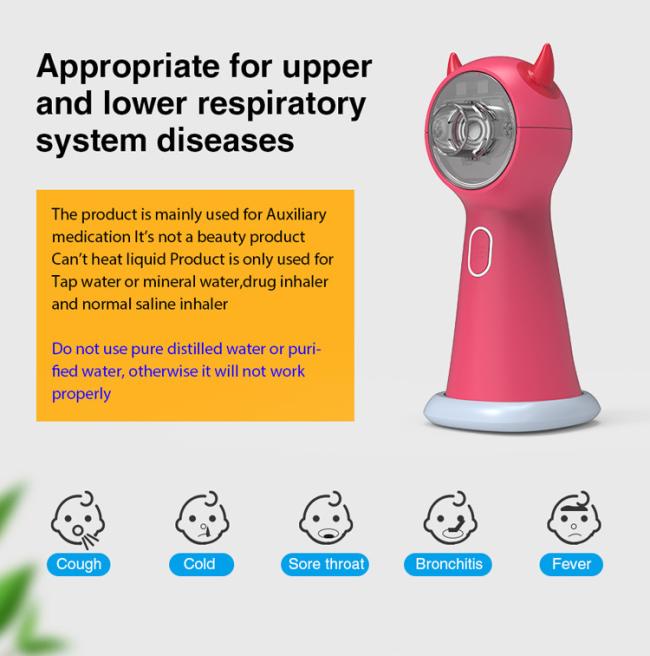 Appropriate for upper and lower respiratory system diseases

The product is mainly used for Auxiliary medication It's not a beauty product Can't heat liquid Product is only used for Tap water or mineral water,drug inhaler and normal saline inhaler

Do not use pure distilled water or purified water, otherwise it will not work properly

Cough

Cold

Sore throat

Bronchitis

Fever